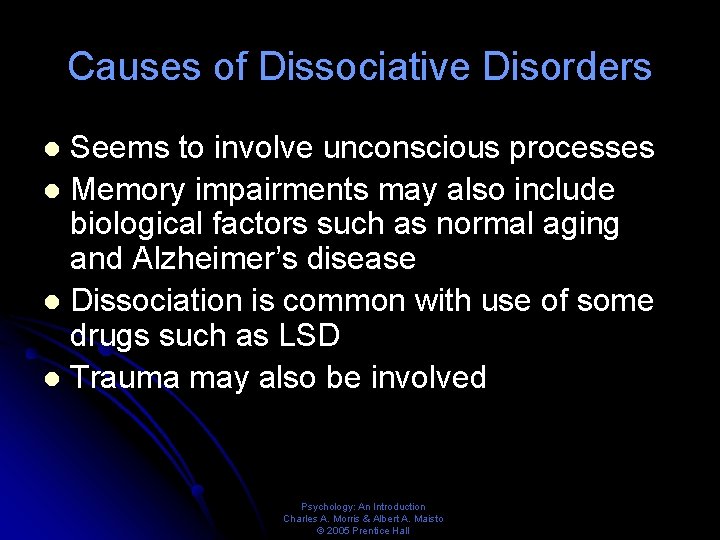 Causes of Dissociative Disorders

- Seems to involve unconscious processes
- Memory impairments may also include biological factors such as normal aging and Alzheimer's disease
- Dissociation is common with use of some drugs such as LSD
- Trauma may also be involved

Psychology: An Introduction
Charles A. Morris & Albert A. Maisto
© 2005 Prentice Hall